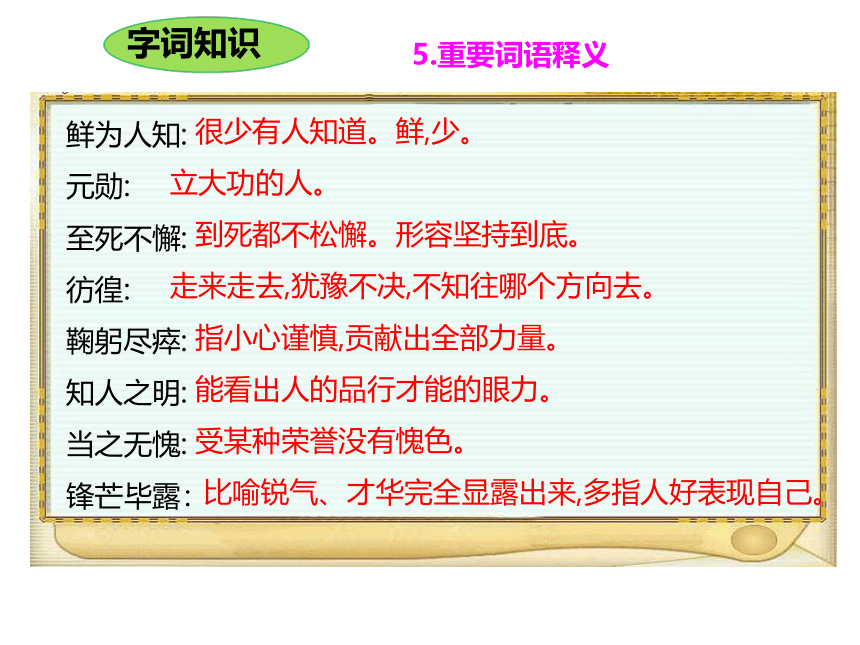 字词知识

5.重要词语释义

鲜为人知: 很少有人知道。鲜,少。

元勋: 立大功的人。

至死不懈: 到死都不松懈。形容坚持到底。

彷徨: 走来走去,犹豫不决,不知往哪个方向去。

鞠躬尽瘁: 指小心谨慎,贡献出全部力量。

知人之明: 能看出人的品行才能的眼力。

当之无愧: 受某种荣誉没有愧色。

锋芒毕露: 比喻锐气、才华完全显露出来,多指人好表现自己。